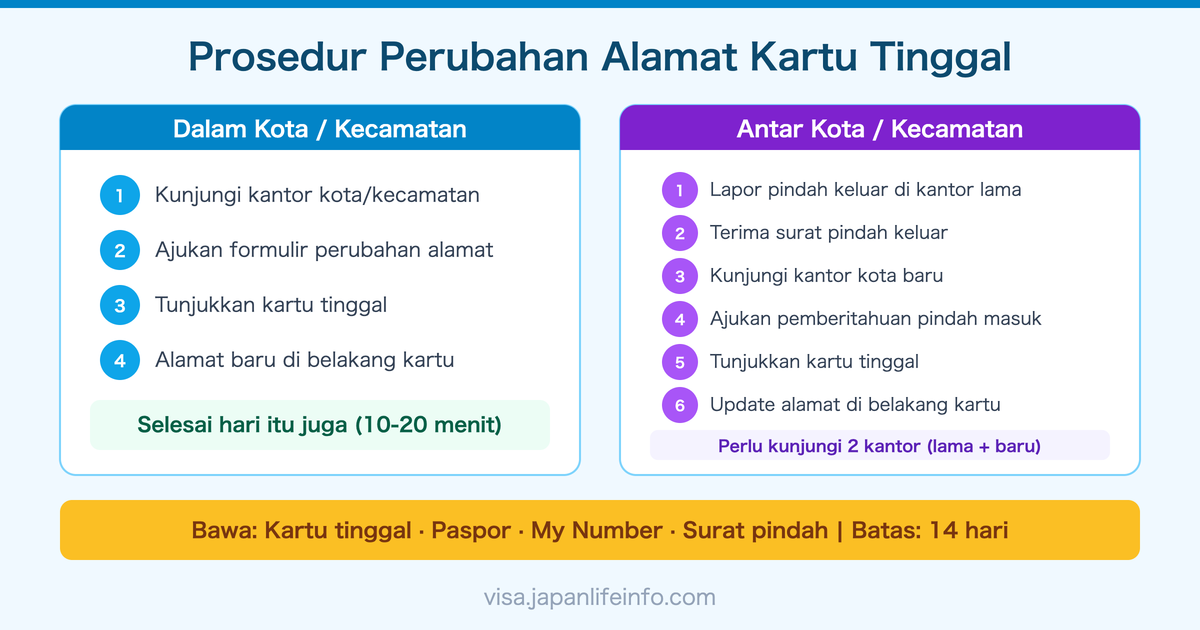 Prosedur Perubahan Alamat Kartu Tinggal

Dalam Kota / Kecamatan

1 Kunjungi kantor kota/kecamatan
2 Ajukan formulir perubahan alamat
3 Tunjukkan kartu tinggal
4 Alamat baru di belakang kartu

Selesai hari itu juga (10-20 menit)

Antar Kota / Kecamatan

1 Lapor pindah keluar di kantor lama
2 Terima surat pindah keluar
3 Kunjungi kantor kota baru
4 Ajukan pemberitahuan pindah masuk
5 Tunjukkan kartu tinggal
6 Update alamat di belakang kartu

Perlu kunjungi 2 kantor (lama + baru)

Bawa: Kartu tinggal · Paspor · My Number · Surat pindah | Batas: 14 hari

visa.japanlifeinfo.com